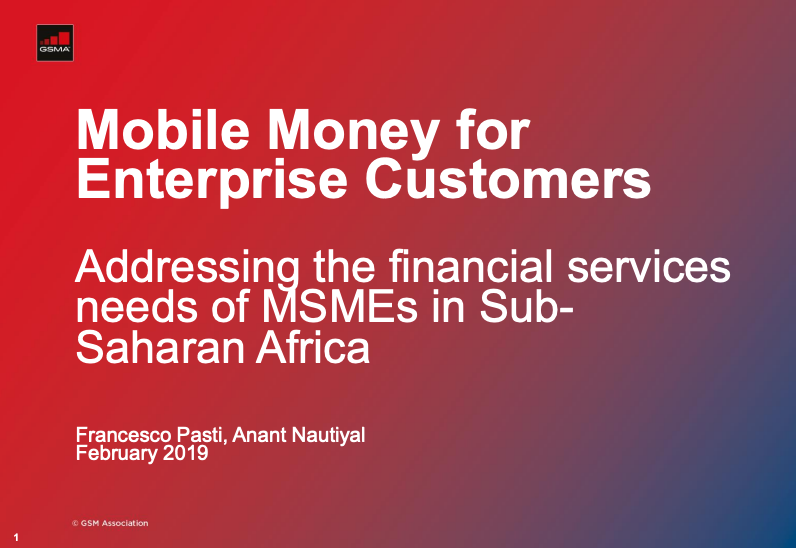 GSMA

Mobile Money for Enterprise Customers

Addressing the financial services needs of MSMEs in Sub-Saharan Africa

Francesco Pasti, Anant Nautiyal
February 2019

© GSM Association

1